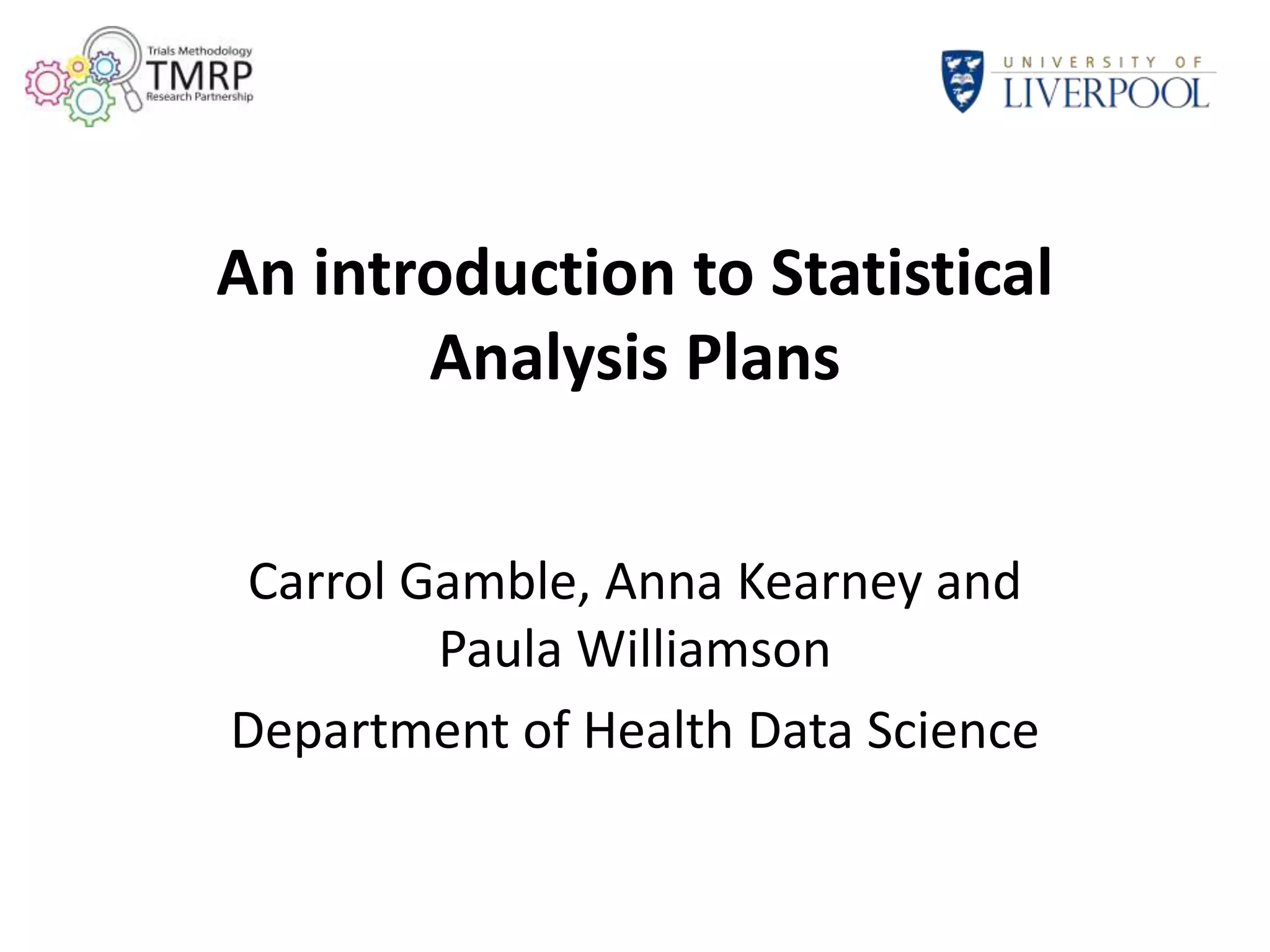 Trials Methodology
TMRP
Research Partnership

UNIVERSITY OF
LIVERPOOL

An introduction to Statistical Analysis Plans

Carrol Gamble, Anna Kearney and Paula Williamson

Department of Health Data Science